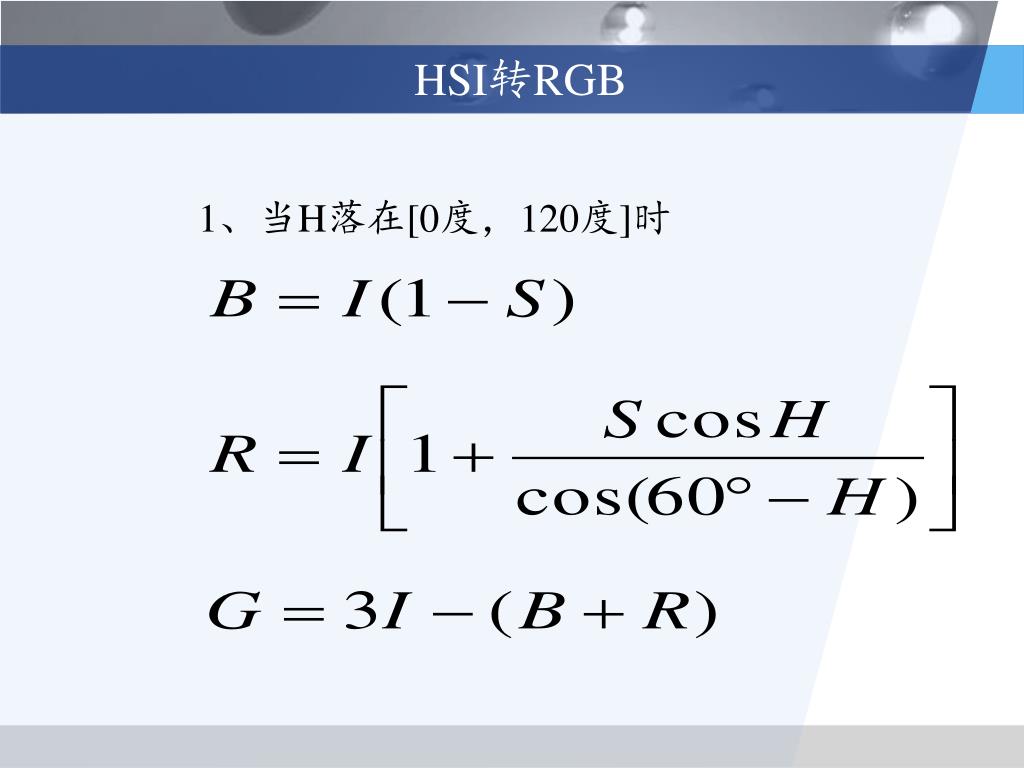 HSI转RGB

1、当H落在[0度，120度]时

$B = I(1 - S)$

$R = I\left[1 + \frac{S\cos H}{\cos(60^\circ - H)}\right]$

$G = 3I - (B + R)$